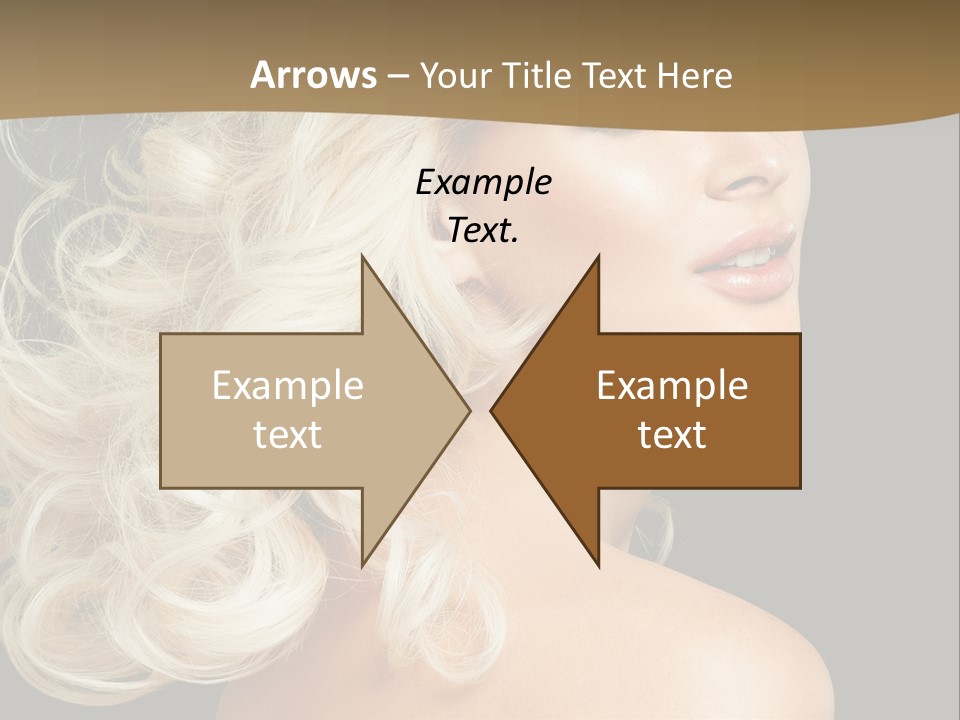 Arrows – Your Title Text Here

Example Text.

Example text

Example text